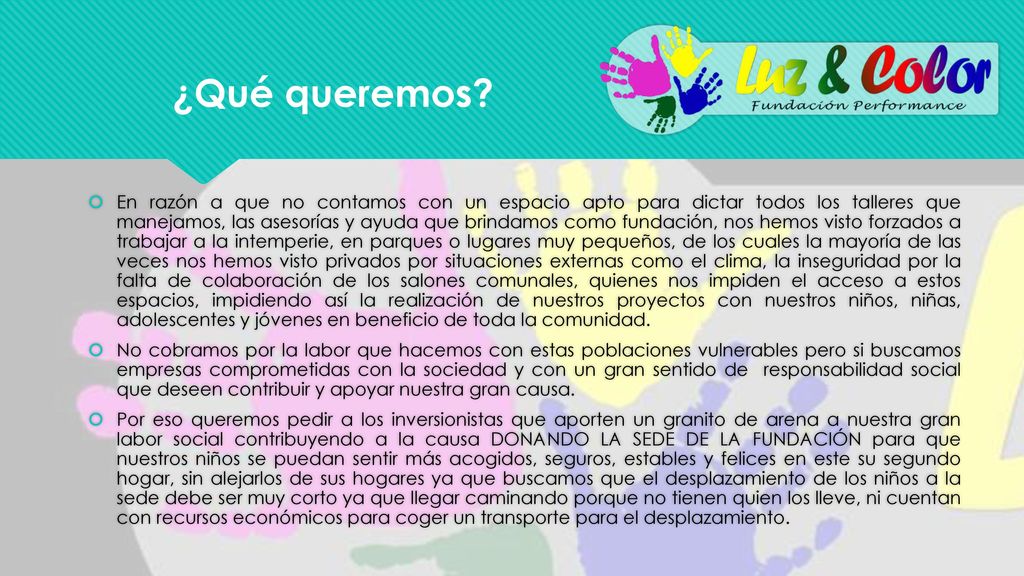 ¿Qué queremos?

Luz & Color
Fundación Performance

En razón a que no contamos con un espacio apto para dictar todos los talleres que manejamos, las asesorías y ayuda que brindamos como fundación, nos hemos visto forzados a trabajar a la intemperie, en parques o lugares muy pequeños, de los cuales la mayoría de las veces nos hemos visto privados por situaciones externas como el clima, la inseguridad por la falta de colaboración de los salones comunales, quienes nos impiden el acceso a estos espacios, impidiendo así la realización de nuestros proyectos con nuestros niños, niñas, adolescentes y jóvenes en beneficio de toda la comunidad.

No cobramos por la labor que hacemos con estas poblaciones vulnerables pero si buscamos empresas comprometidas con la sociedad y con un gran sentido de responsabilidad social que deseen contribuir y apoyar nuestra gran causa.

Por eso queremos pedir a los inversionistas que aporten un granito de arena a nuestra gran labor social contribuyendo a la causa DONANDO LA SEDE DE LA FUNDACIÓN para que nuestros niños se puedan sentir más acogidos, seguros, estables y felices en este su segundo hogar, sin alejarlos de sus hogares ya que buscamos que el desplazamiento de los niños a la sede debe ser muy corto ya que llegar caminando porque no tienen quien los lleve, ni cuentan con recursos económicos para coger un transporte para el desplazamiento.